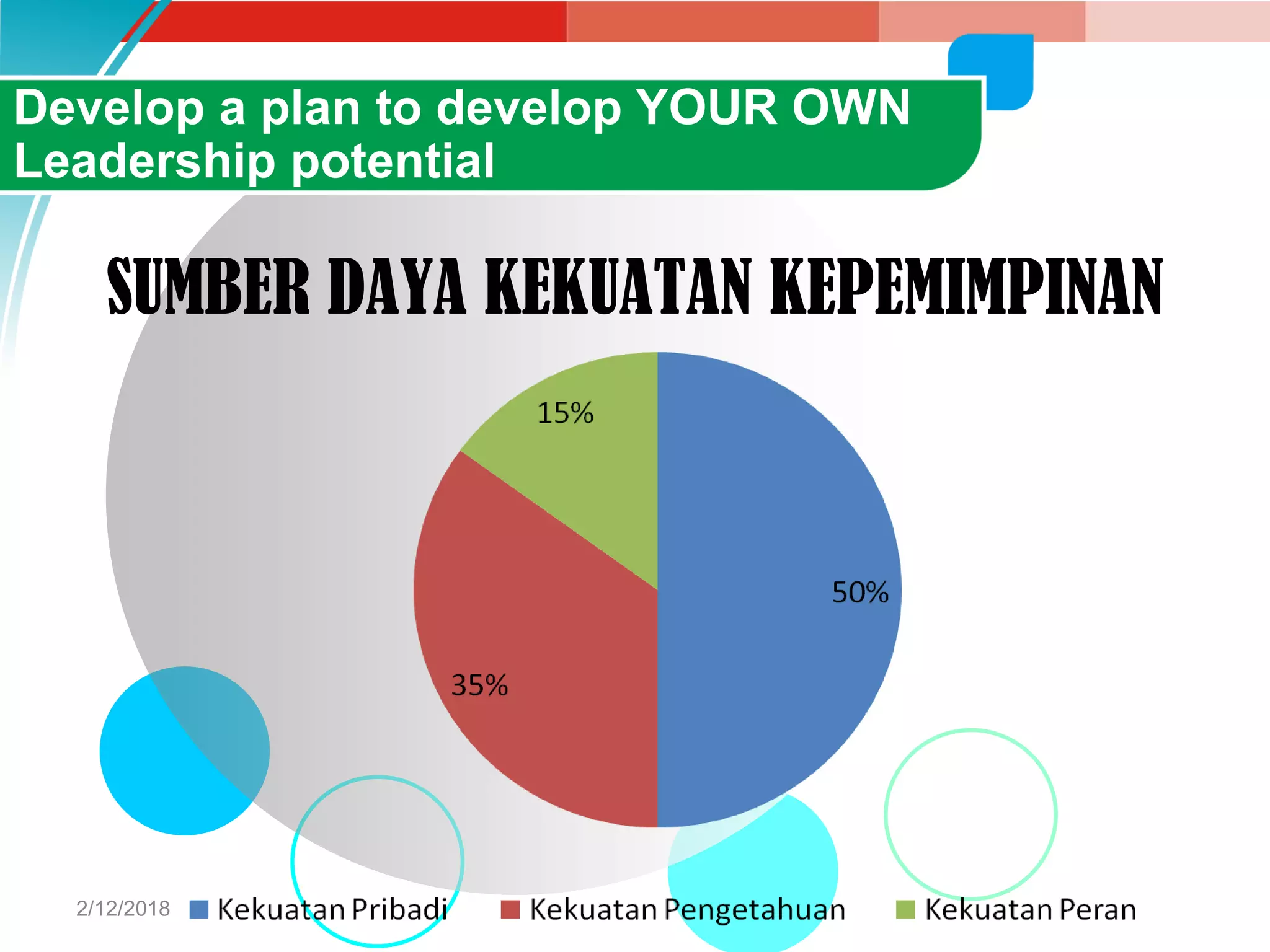 Develop a plan to develop YOUR OWN Leadership potential

SUMBER DAYA KEKUATAN KEPEMIMPINAN

15%

50%

35%

2/12/2018

Kekuatan Pribadi

Kekuatan Pengetahuan

Kekuatan Peran